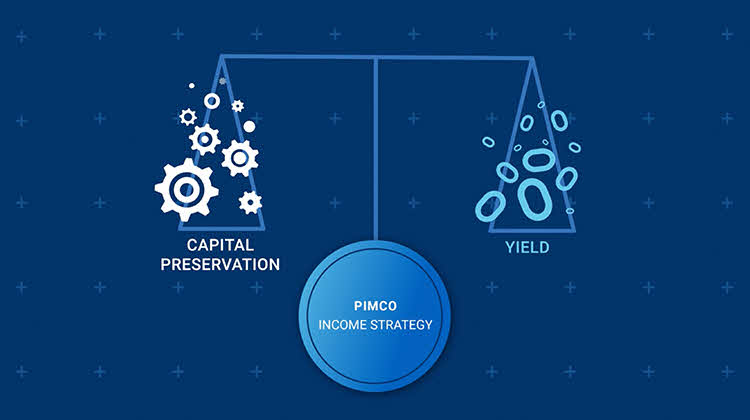 CAPITAL PRESERVATION

YIELD

PIMCO
INCOME STRATEGY